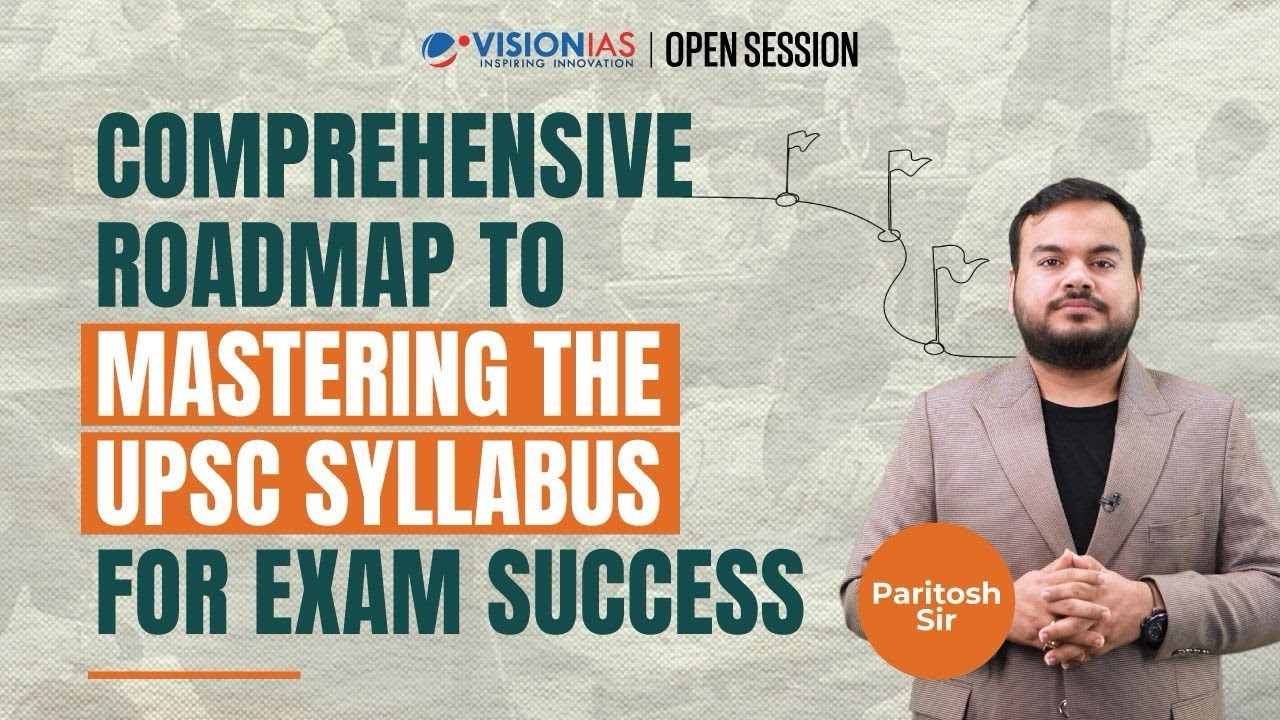 VISIONIAS
INSPIRING INNOVATION
OPEN SESSION

COMPREHENSIVE ROADMAP TO MASTERING THE UPSC SYLLABUS FOR EXAM SUCCESS

Paritosh Sir